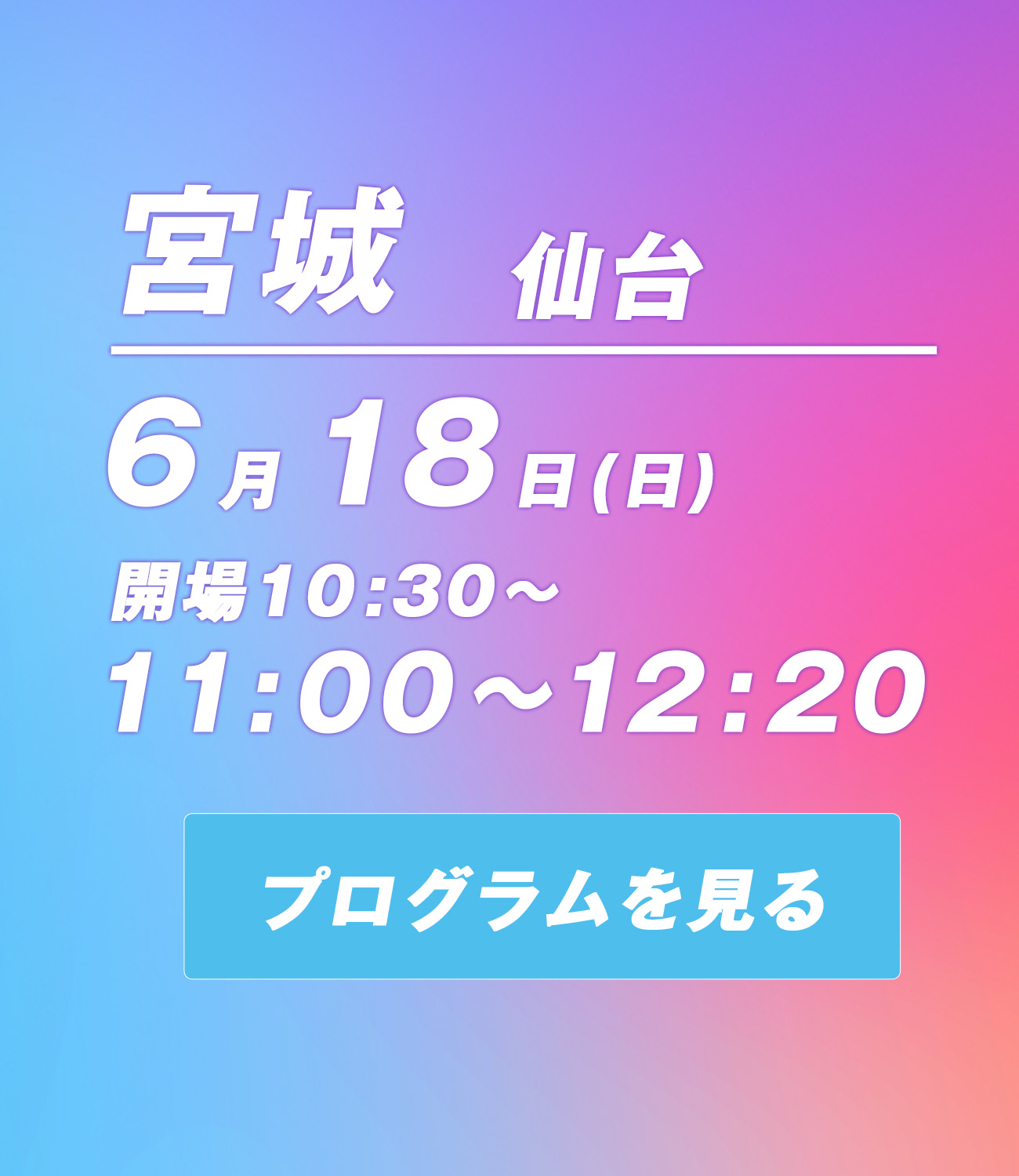 宮城　仙台

6月18日(日)

開場10:30～

11:00～12:20

プログラムを見る